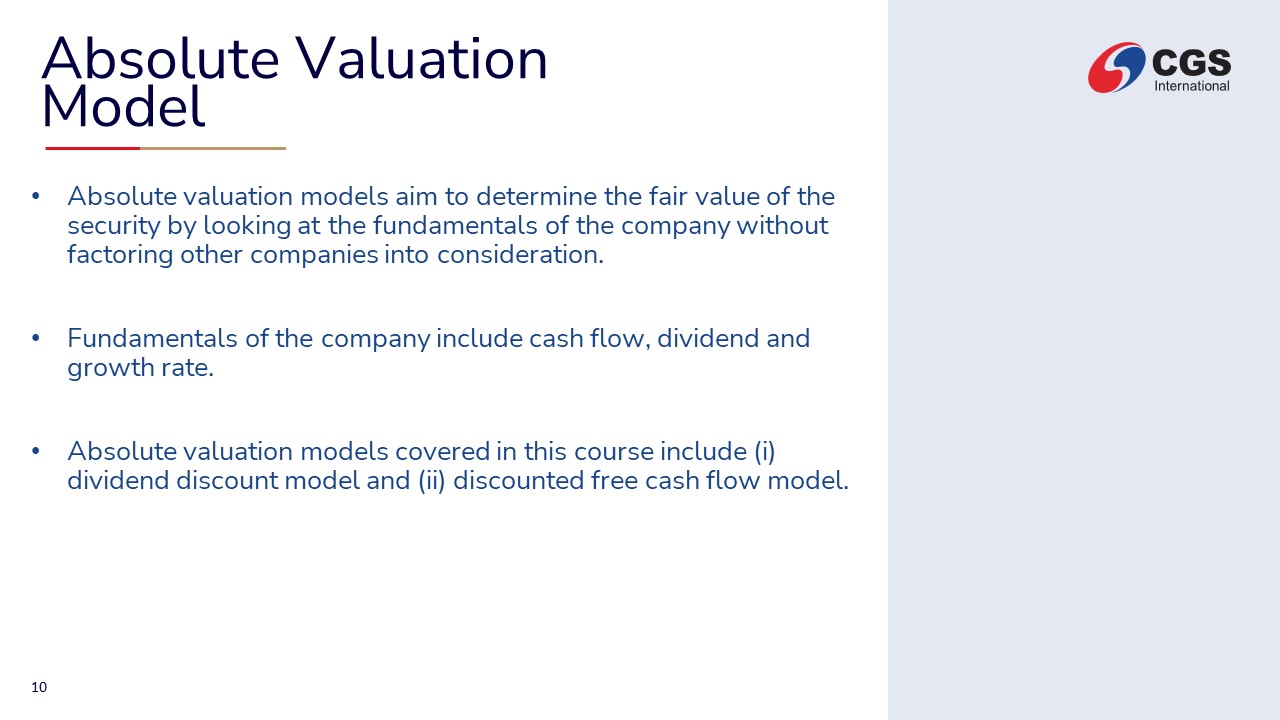 Absolute Valuation Model

CGS International

• Absolute valuation models aim to determine the fair value of the security by looking at the fundamentals of the company without factoring other companies into consideration.

• Fundamentals of the company include cash flow, dividend and growth rate.

• Absolute valuation models covered in this course include (i) dividend discount model and (ii) discounted free cash flow model.

10